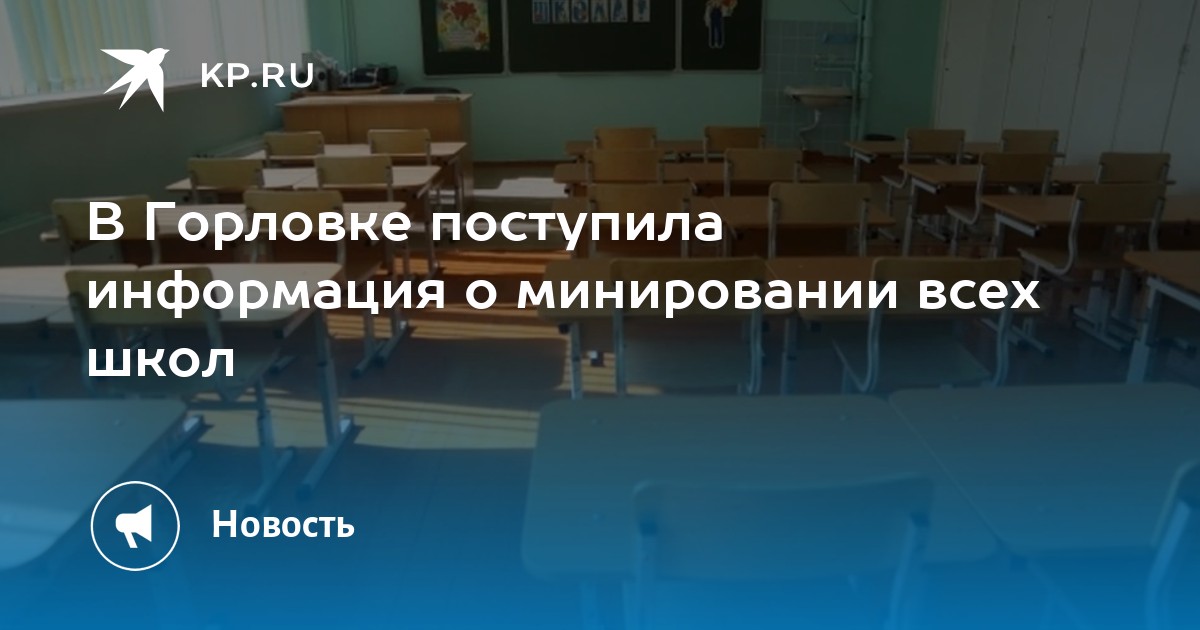 KP.RU

В Горловке поступила информация о минировании всех школ

Новость